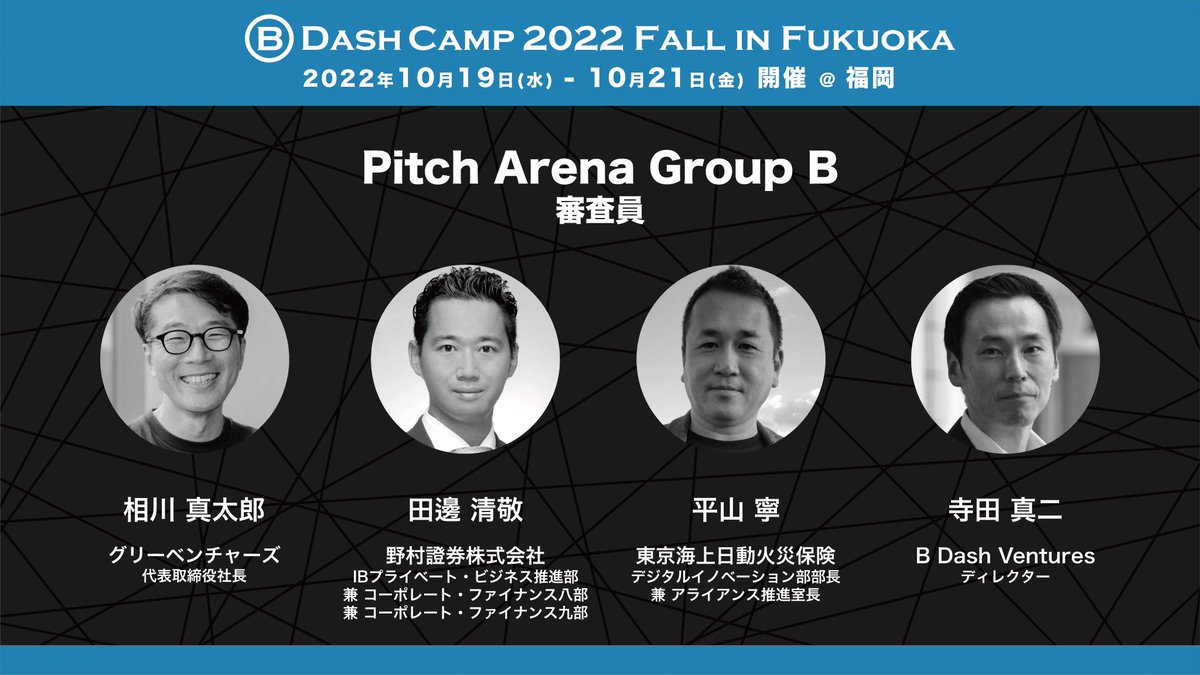 B DASH CAMP 2022 FALL IN FUKUOKA
2022年10月19日(水) - 10月21日(金) 開催 @ 福岡

Pitch Arena Group B
審査員

相川 真太郎
グリーベンチャーズ
代表取締役社長

田邊 清敬
野村證券株式会社
IBプライベート・ビジネス推進部
兼 コーポレート・ファイナンス八部
兼 コーポレート・ファイナンス九部

平山 寧
東京海上日動火災保険
デジタルイノベーション部部長
兼 アライアンス推進室長

寺田 真二
B Dash Ventures
ディレクター